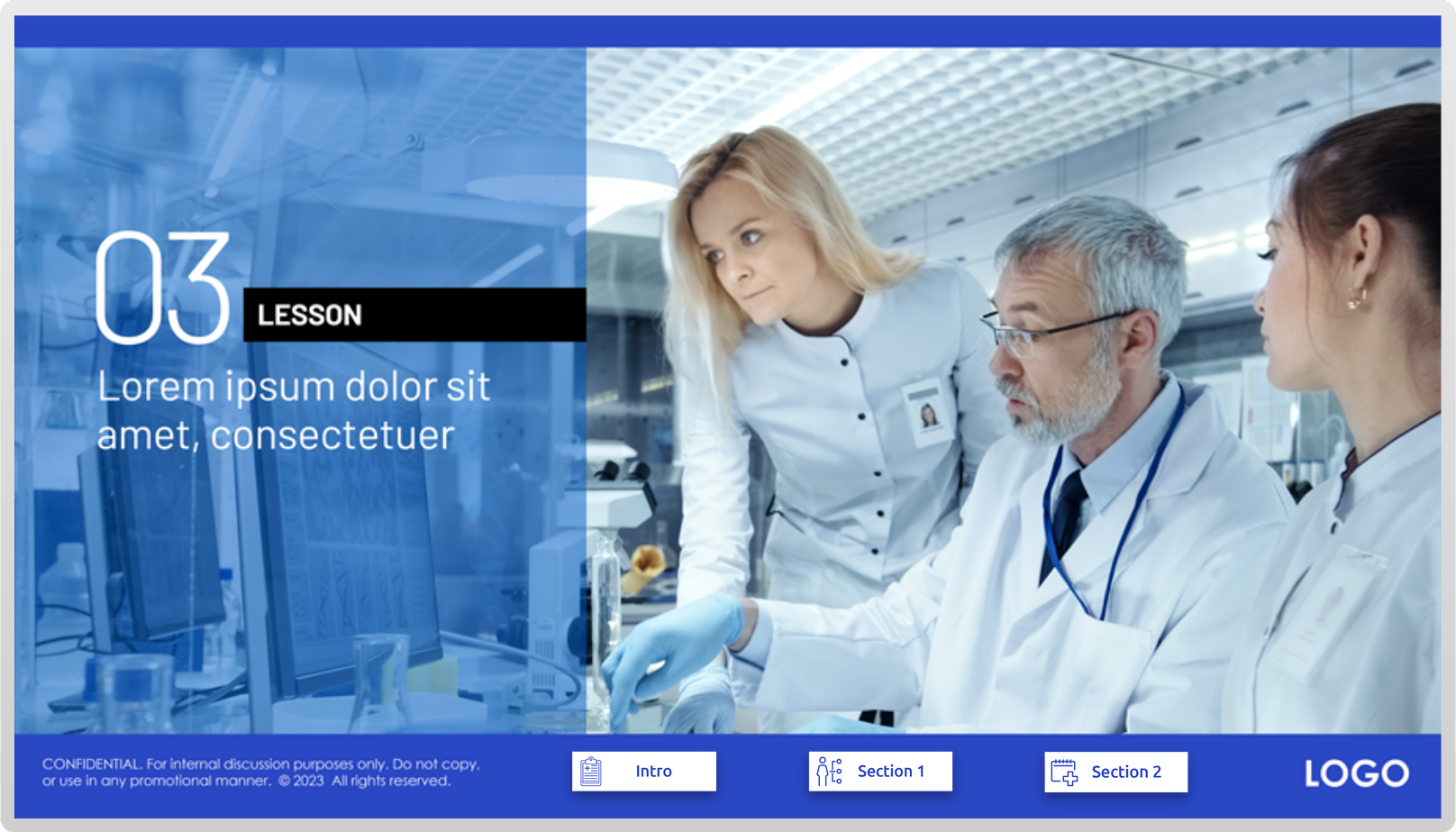 03

LESSON

Lorem ipsum dolor sit amet, consectetuer

CONFIDENTIAL. For internal discussion purposes only. Do not copy, or use in any promotional manner. © 2023 All rights reserved.

Intro

Section 1

Section 2

LOGO